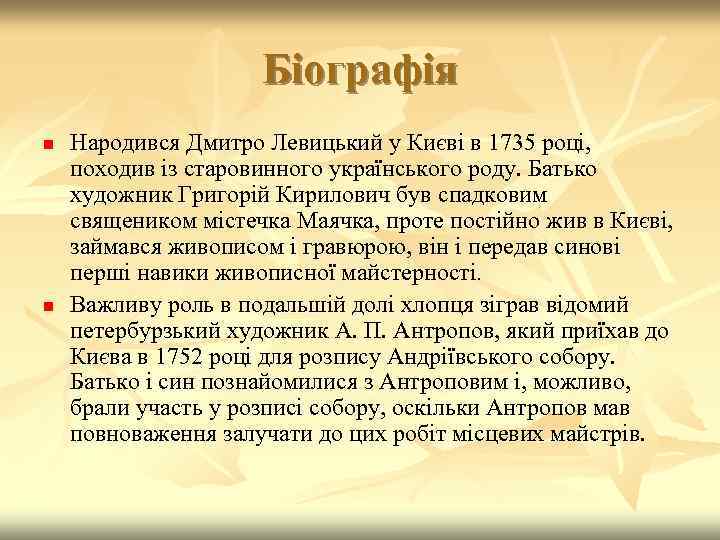 Біографія

Народився Дмитро Левицький у Києві в 1735 році, походив із старовинного українського роду. Батько художник Григорій Кирилович був спадковим священиком містечка Маячка, проте постійно жив в Києві, займався живописом і гравюрою, він і передав синові перші навики живописної майстерності.

Важливу роль в подальшій долі хлопця зіграв відомий петербурзький художник А. П. Антропов, який приїхав до Києва в 1752 році для розпису Андріївського собору. Батько і син познайомилися з Антроповим і, можливо, брали участь у розписі собору, оскільки Антропов мав повноваження залучати до цих робіт місцевих майстрів.